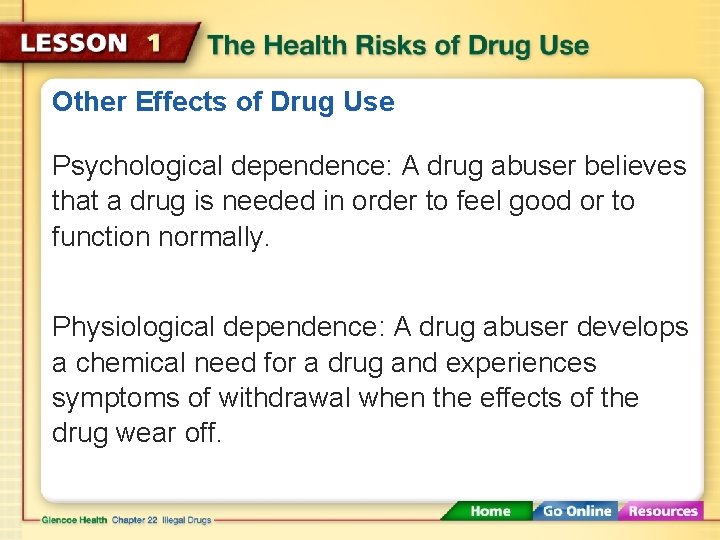 LESSON 1 The Health Risks of Drug Use

Other Effects of Drug Use

Psychological dependence: A drug abuser believes that a drug is needed in order to feel good or to function normally.

Physiological dependence: A drug abuser develops a chemical need for a drug and experiences symptoms of withdrawal when the effects of the drug wear off.

Glencoe Health Chapter 22 Illegal Drugs

Home Go Online Resources